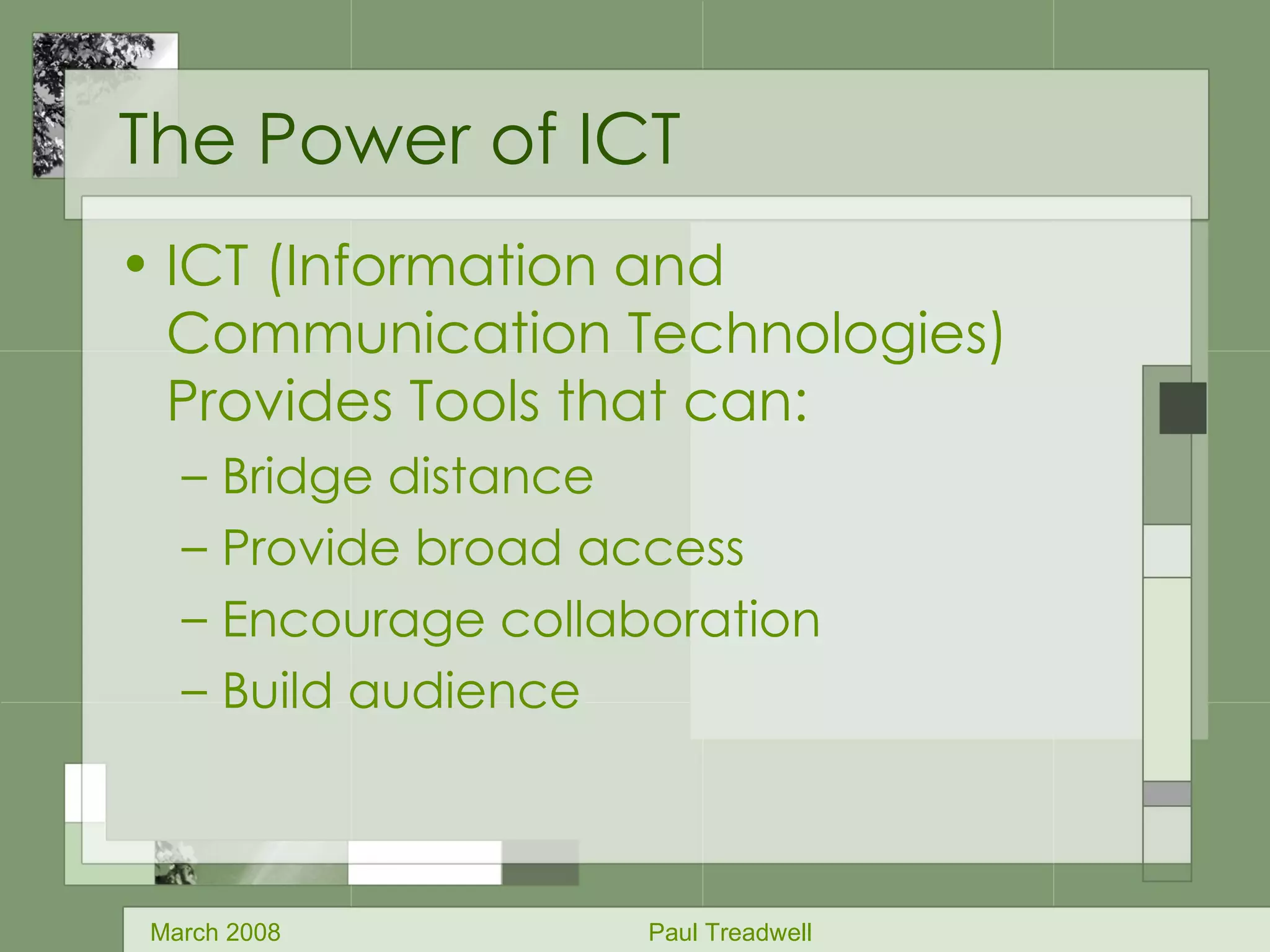 The Power of ICT

• ICT (Information and Communication Technologies) Provides Tools that can:
– Bridge distance
– Provide broad access
– Encourage collaboration
– Build audience

March 2008

Paul Treadwell